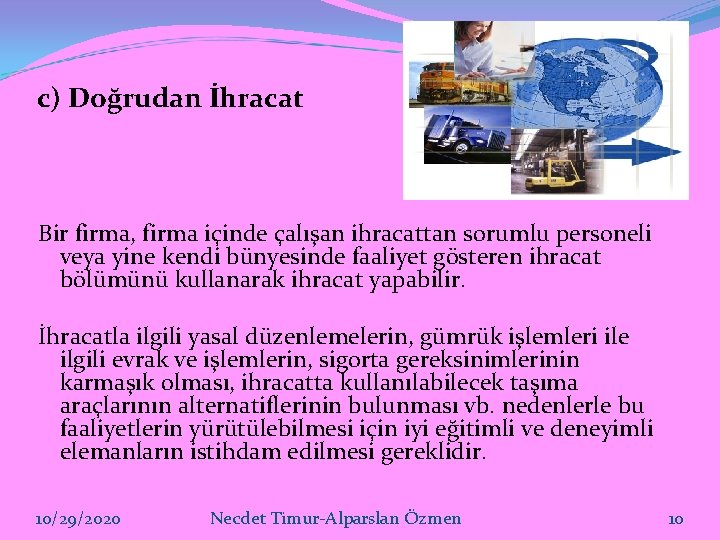 c) Doğrudan İhracat

Bir firma, firma içinde çalışan ihracattan sorumlu personeli veya yine kendi bünyesinde faaliyet gösteren ihracat bölümünü kullanarak ihracat yapabilir.

İhracatla ilgili yasal düzenlemelerin, gümrük işlemleri ile ilgili evrak ve işlemlerin, sigorta gereksinimlerinin karmaşık olması, ihracatta kullanılabilecek taşıma araçlarının alternatiflerinin bulunması vb. nedenlerle bu faaliyetlerin yürütülebilmesi için iyi eğitimli ve deneyimli elemanların istihdam edilmesi gereklidir.

10/29/2020 Necdet Timur-Alparslan Özmen 10